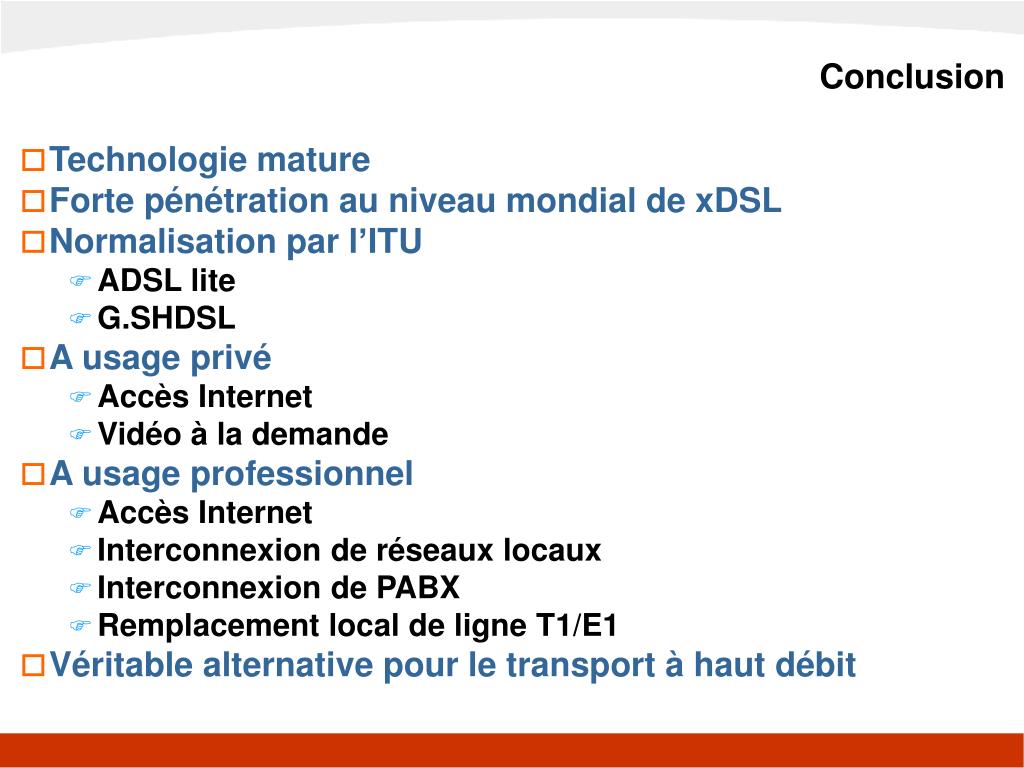 Conclusion

Technologie mature
Forte pénétration au niveau mondial de xDSL
Normalisation par l’ITU
ADSL lite
G.SHDSL
A usage privé
Accès Internet
Vidéo à la demande
A usage professionnel
Accès Internet
Interconnexion de réseaux locaux
Interconnexion de PABX
Remplacement local de ligne T1/E1
Véritable alternative pour le transport à haut débit